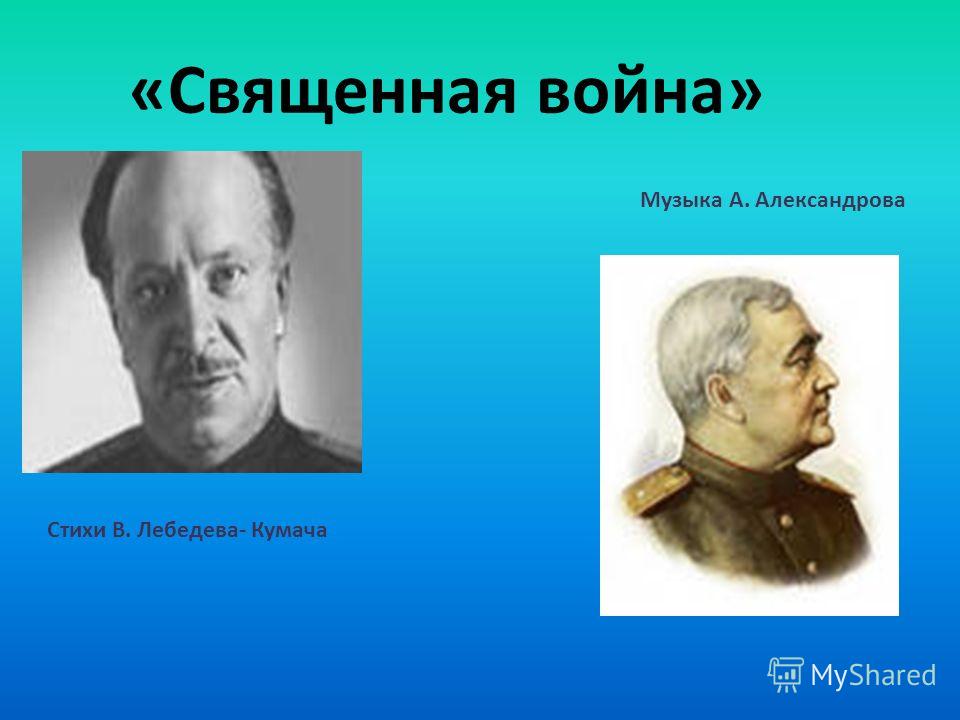 «Священная война»

Музыка А. Александрова

Стихи В. Лебедева- Кумача

MyShared